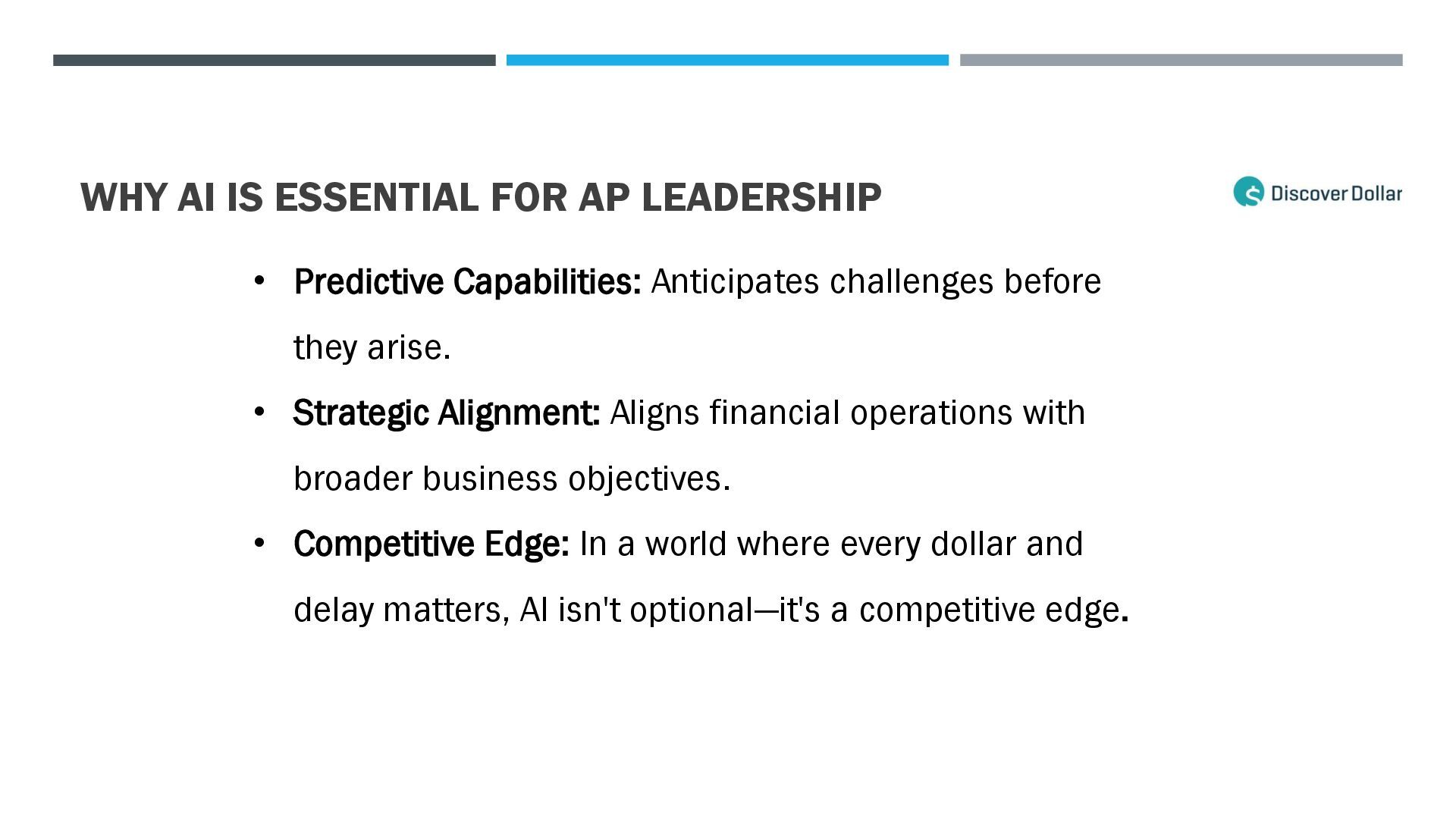 WHY AI IS ESSENTIAL FOR AP LEADERSHIP

Discover Dollar

• Predictive Capabilities: Anticipates challenges before they arise.
• Strategic Alignment: Aligns financial operations with broader business objectives.
• Competitive Edge: In a world where every dollar and delay matters, AI isn't optional—it's a competitive edge.